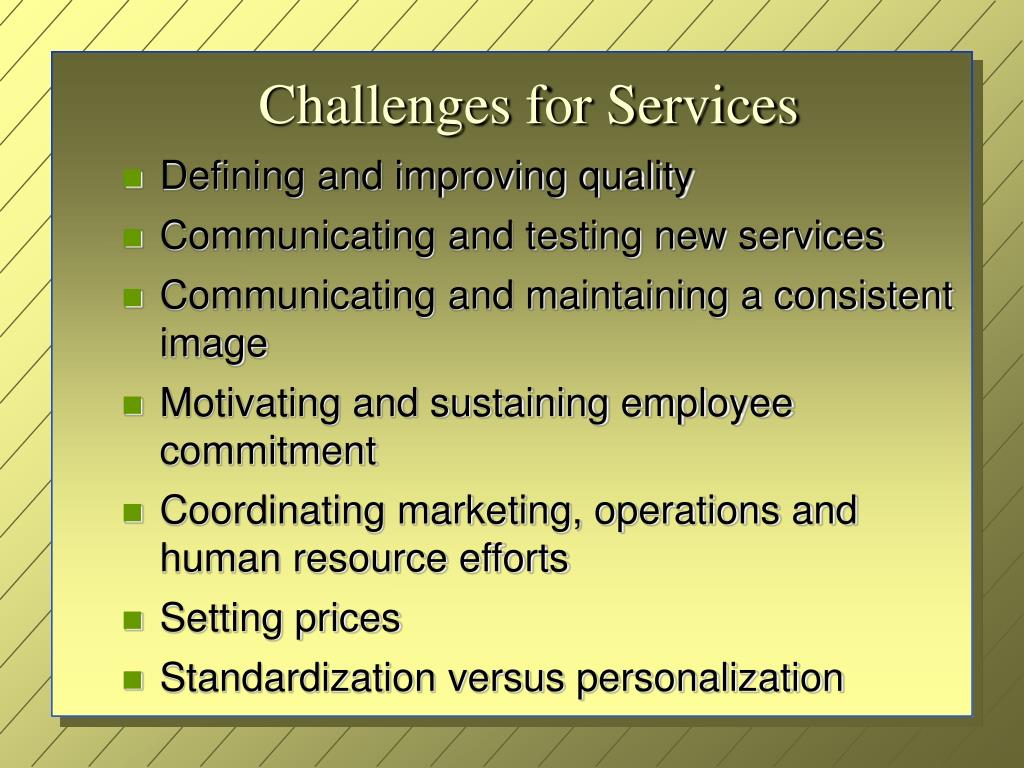 Challenges for Services

- Defining and improving quality
- Communicating and testing new services
- Communicating and maintaining a consistent image
- Motivating and sustaining employee commitment
- Coordinating marketing, operations and human resource efforts
- Setting prices
- Standardization versus personalization